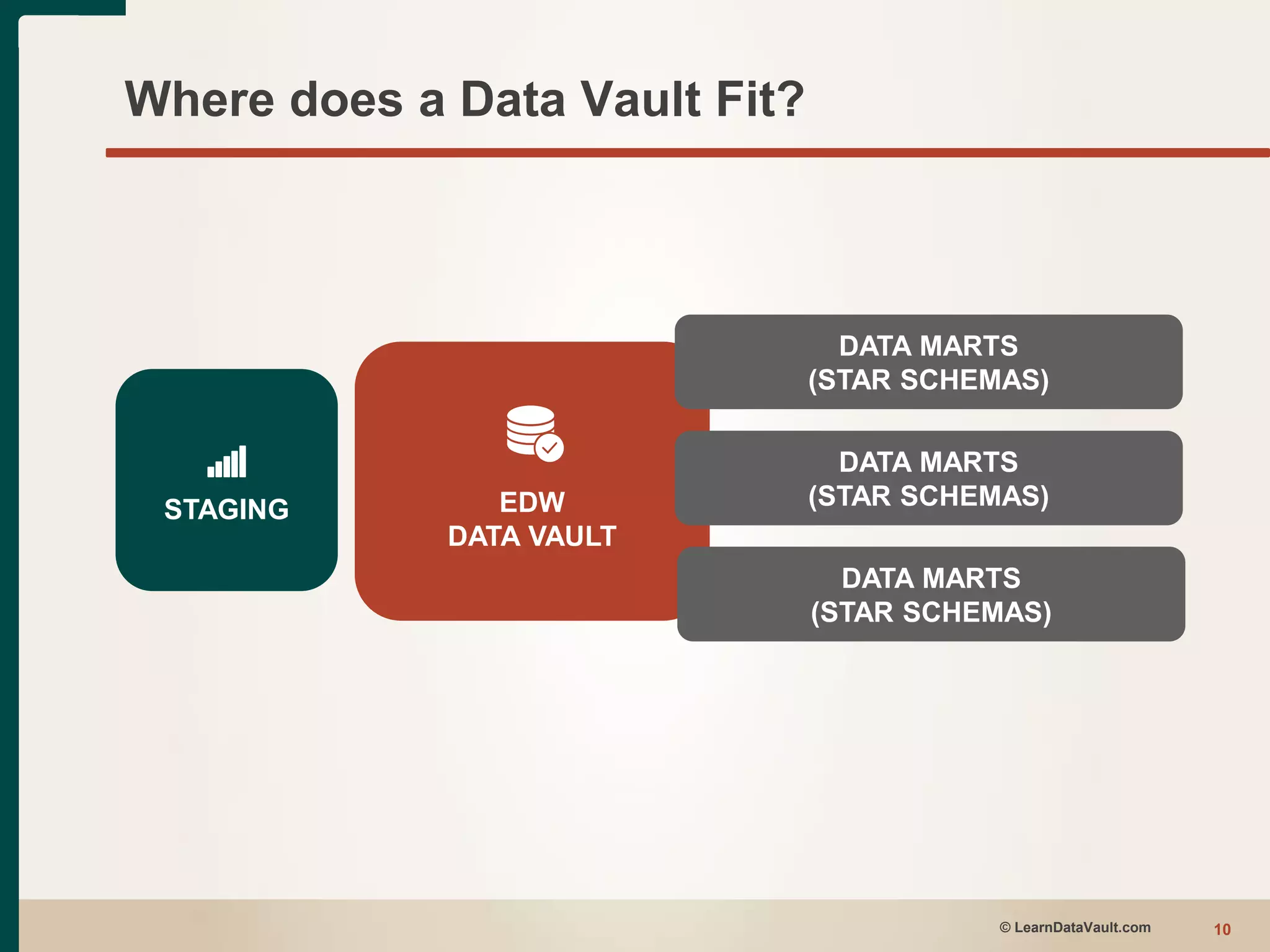 Where does a Data Vault Fit?

STAGING

EDW
DATA VAULT

DATA MARTS
(STAR SCHEMAS)

DATA MARTS
(STAR SCHEMAS)

DATA MARTS
(STAR SCHEMAS)

© LearnDataVault.com

10